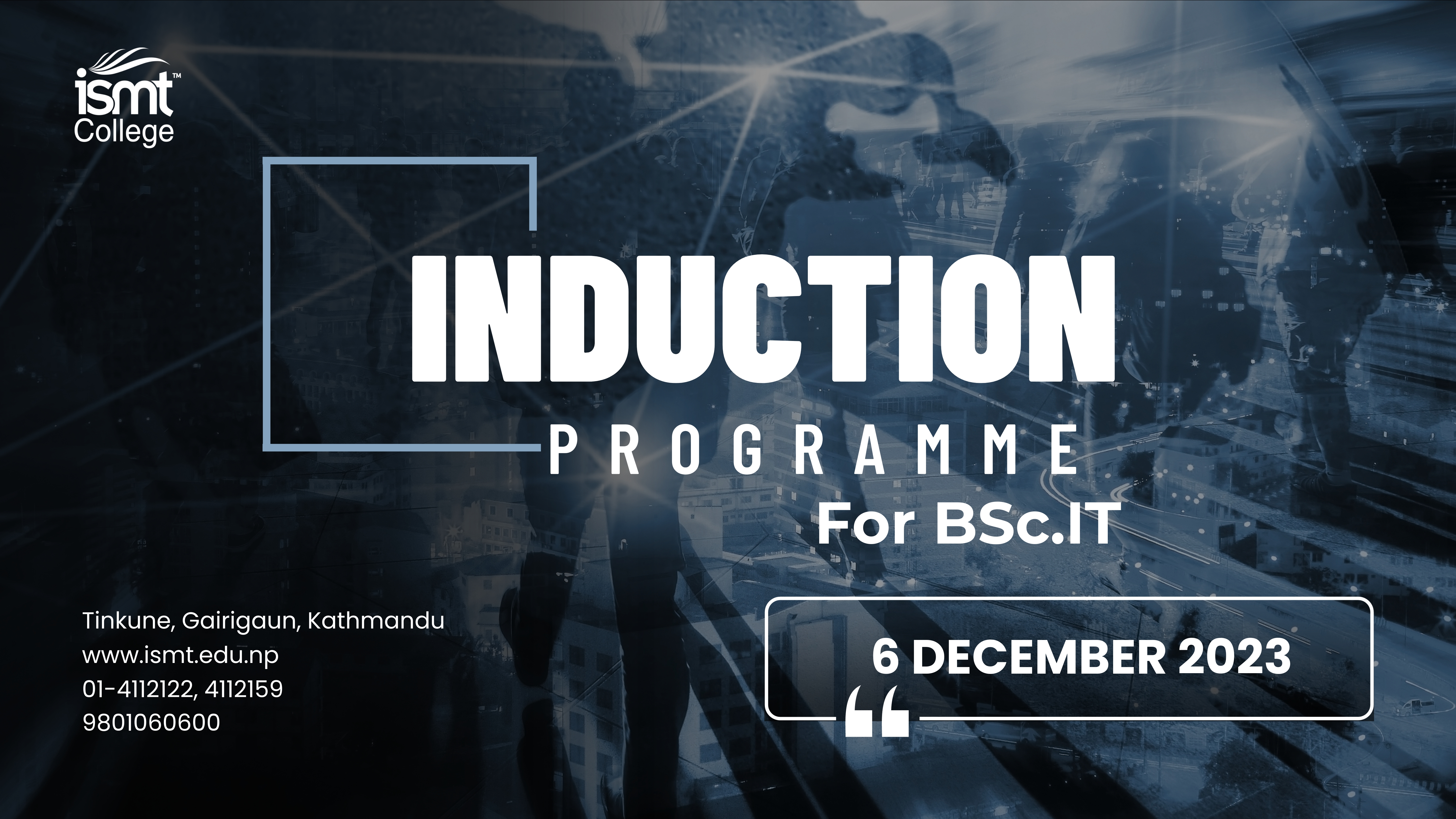 ismt™
College

INDUCTION
PROGRAMME
For BSc.IT

Tinkune, Gairigaun, Kathmandu
www.ismt.edu.np
01-4112122, 4112159
9801060600

6 DECEMBER 2023
“